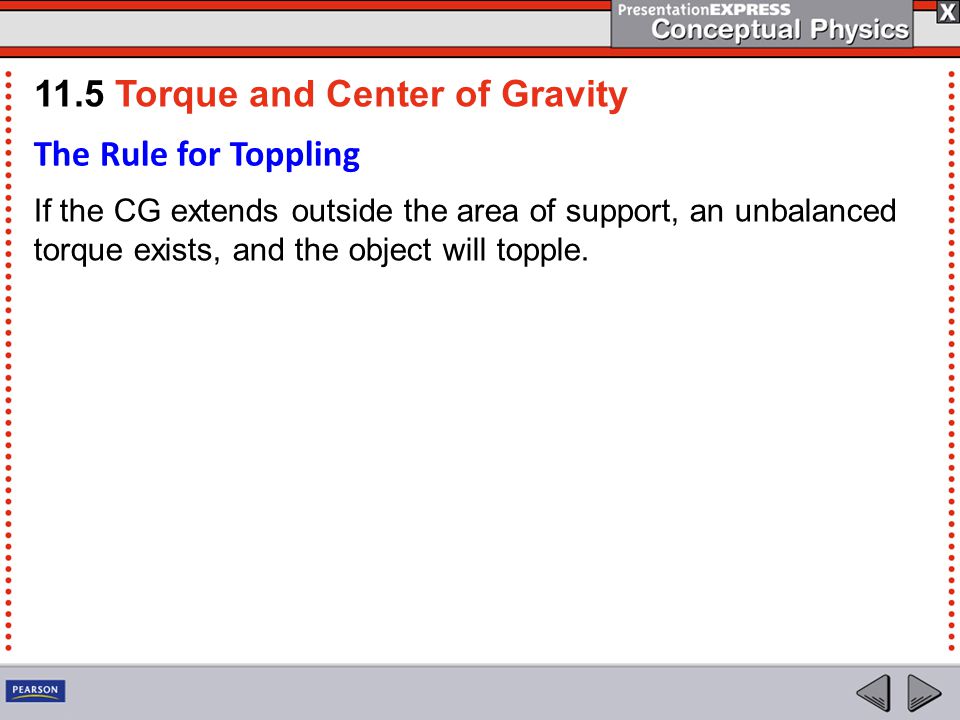 PresentationEXPRESS
Conceptual Physics
X

11.5 Torque and Center of Gravity

The Rule for Toppling

If the CG extends outside the area of support, an unbalanced torque exists, and the object will topple.

PEARSON